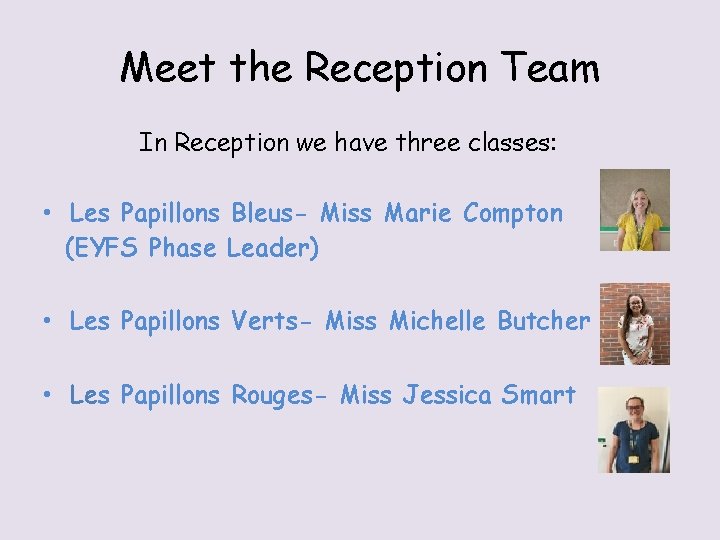 Meet the Reception Team

In Reception we have three classes:

• Les Papillons Bleus- Miss Marie Compton (EYFS Phase Leader)

• Les Papillons Verts- Miss Michelle Butcher

• Les Papillons Rouges- Miss Jessica Smart